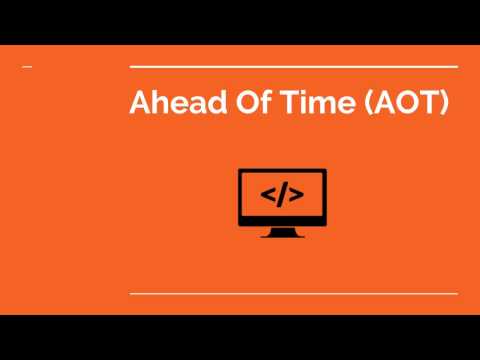 Ahead Of Time (AOT)

</>